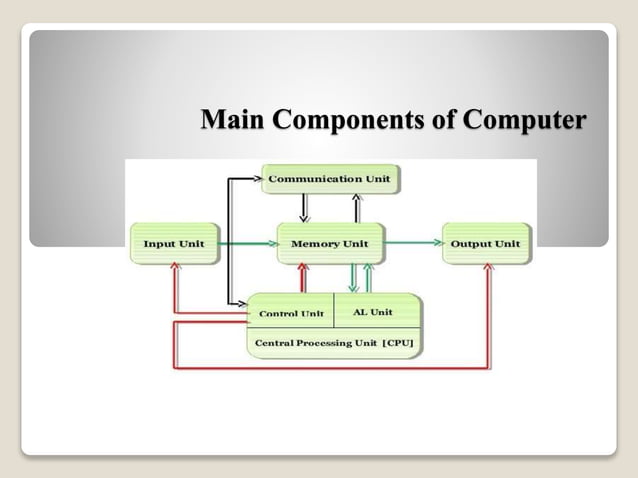 Main Components of Computer

Communication Unit

Input Unit

Memory Unit

Output Unit

Control Unit

AL Unit

Central Processing Unit [CPU]